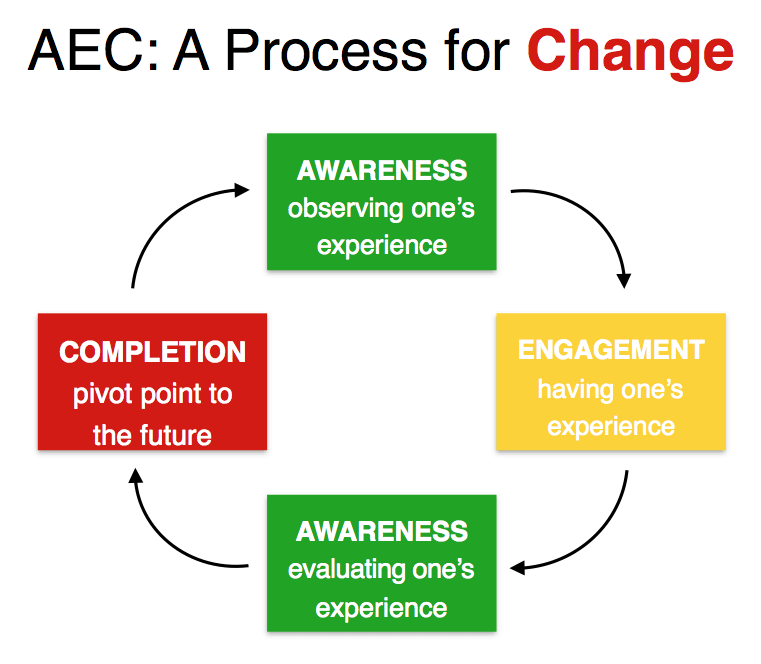 AEC: A Process for Change

AWARENESS
observing one's experience

ENGAGEMENT
having one's experience

AWARENESS
evaluating one's experience

COMPLETION
pivot point to the future